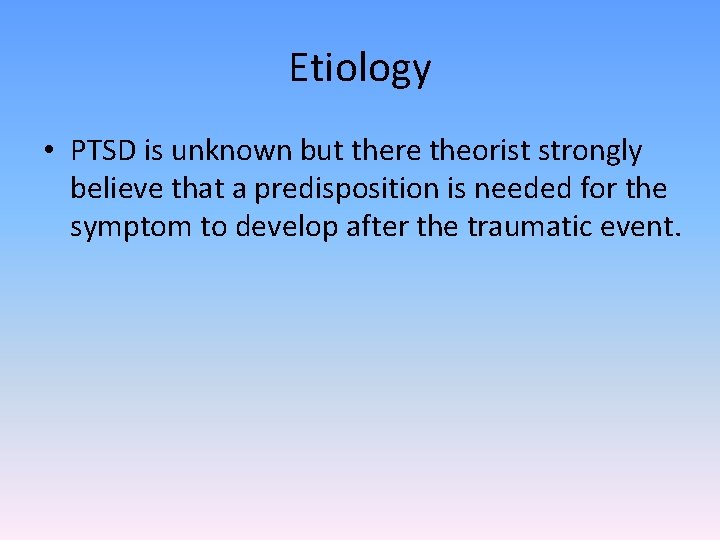 Etiology

• PTSD is unknown but there theorist strongly believe that a predisposition is needed for the symptom to develop after the traumatic event.